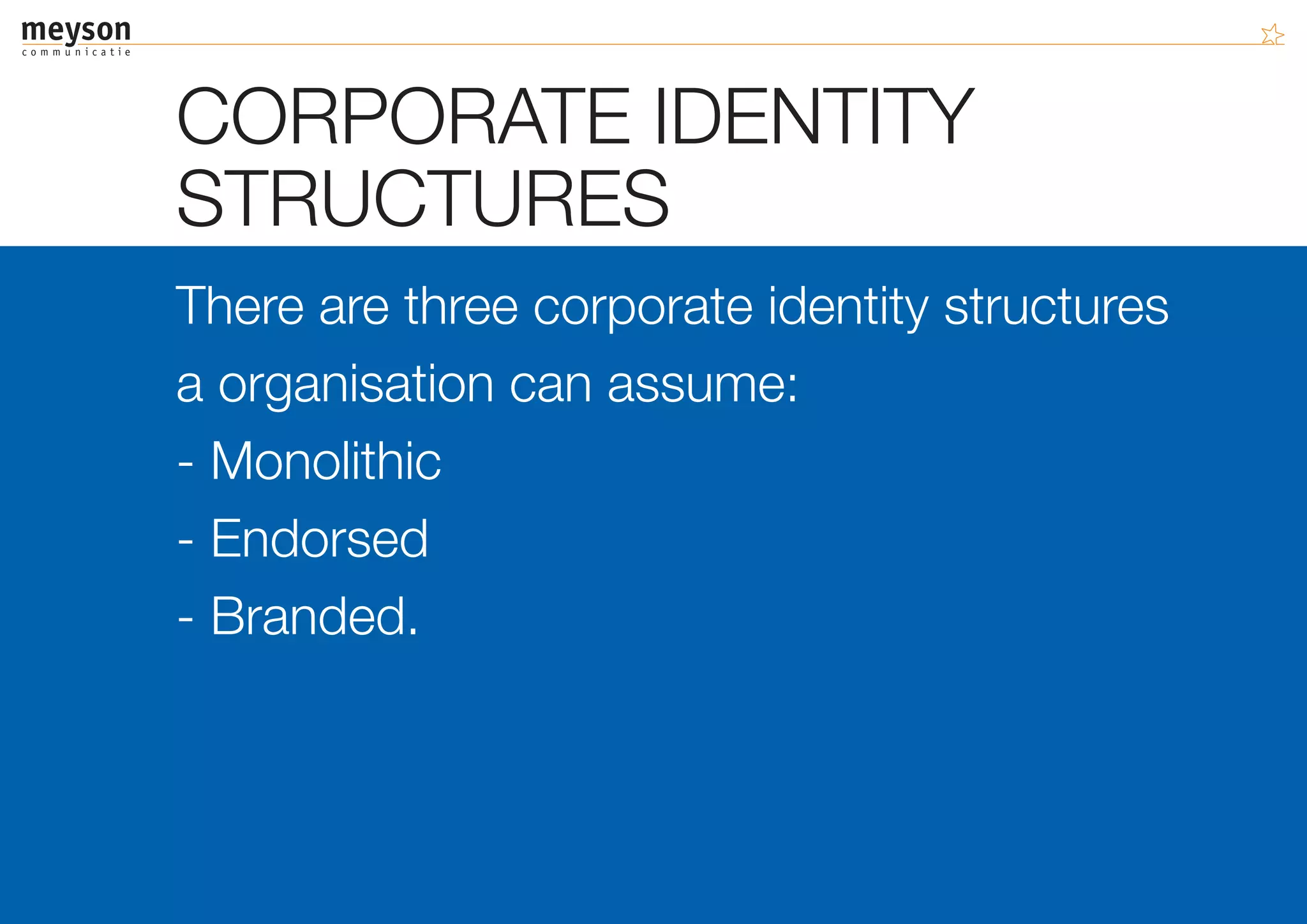 meyson
communicatie

CORPORATE IDENTITY STRUCTURES

There are three corporate identity structures a organisation can assume:
- Monolithic
- Endorsed
- Branded.